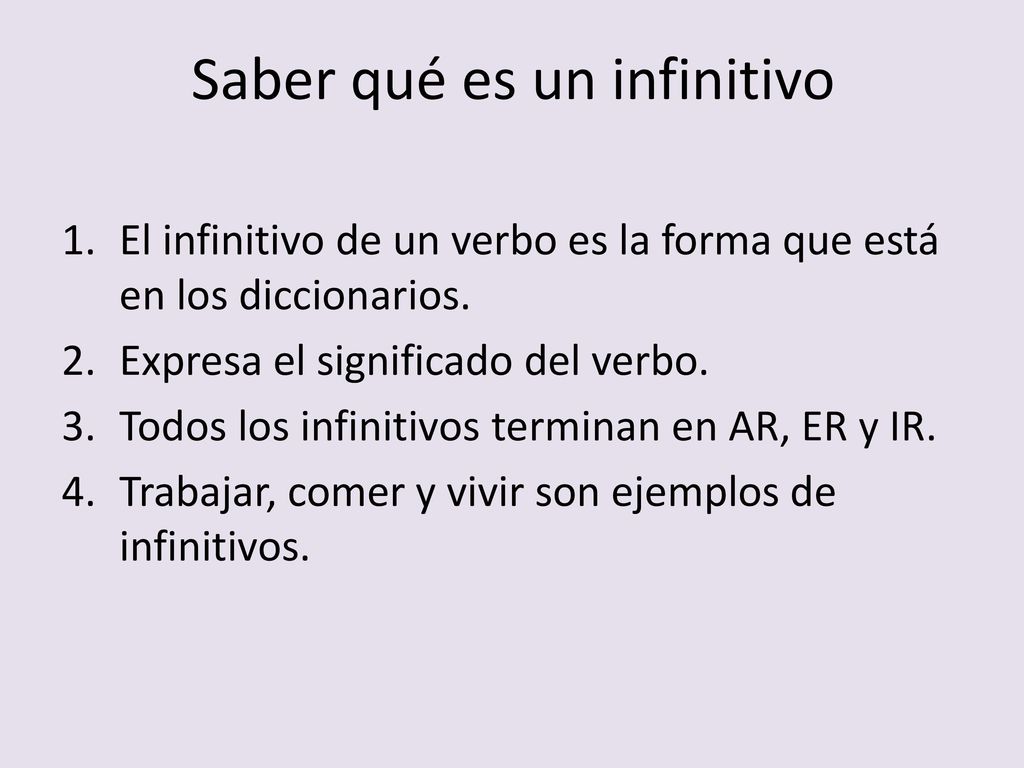 Saber qué es un infinitivo

1. El infinitivo de un verbo es la forma que está en los diccionarios.
2. Expresa el significado del verbo.
3. Todos los infinitivos terminan en AR, ER y IR.
4. Trabajar, comer y vivir son ejemplos de infinitivos.